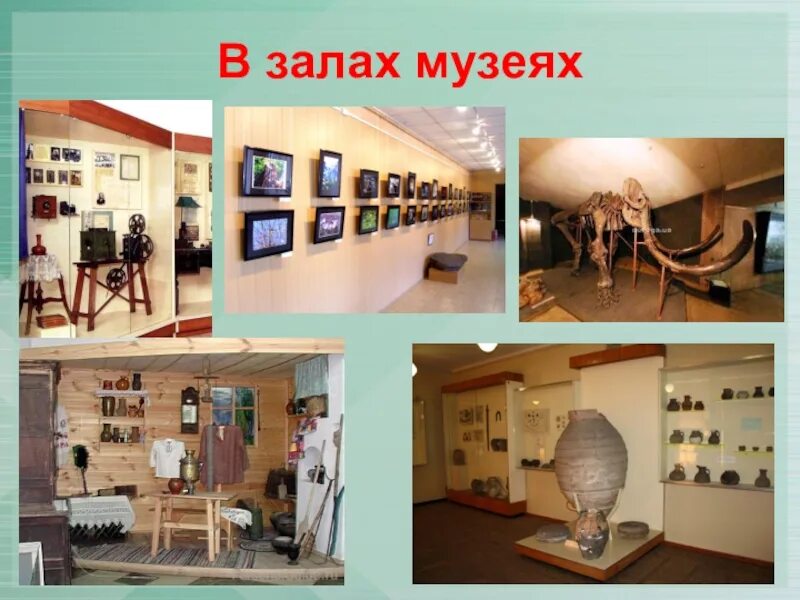 В залах музеях